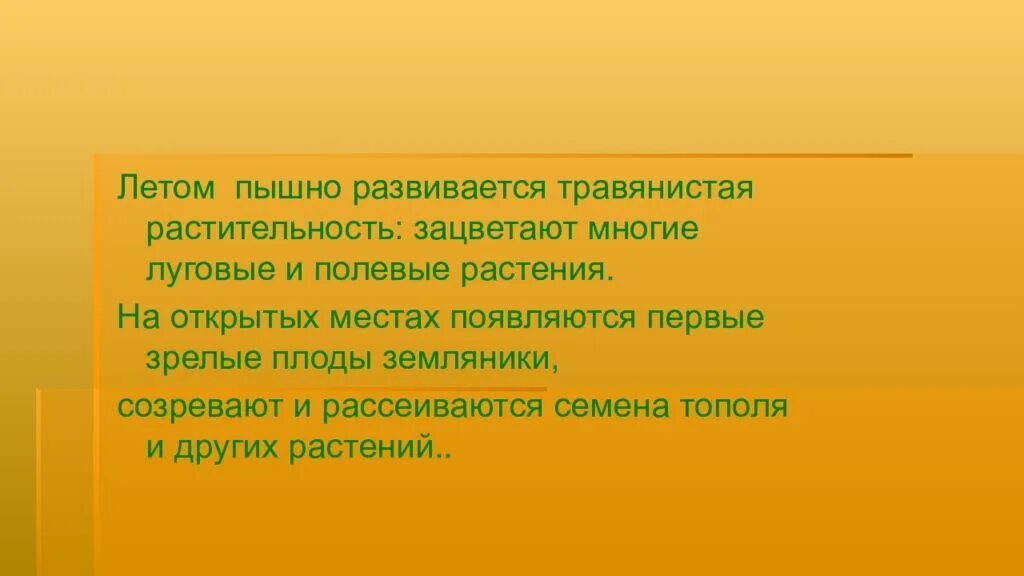 Летом  пышно развивается травянистая растительность: зацветают многие луговые и полевые растения.

На открытых местах появляются первые зрелые плоды земляники,

созревают и рассеиваются семена тополя и других растений..